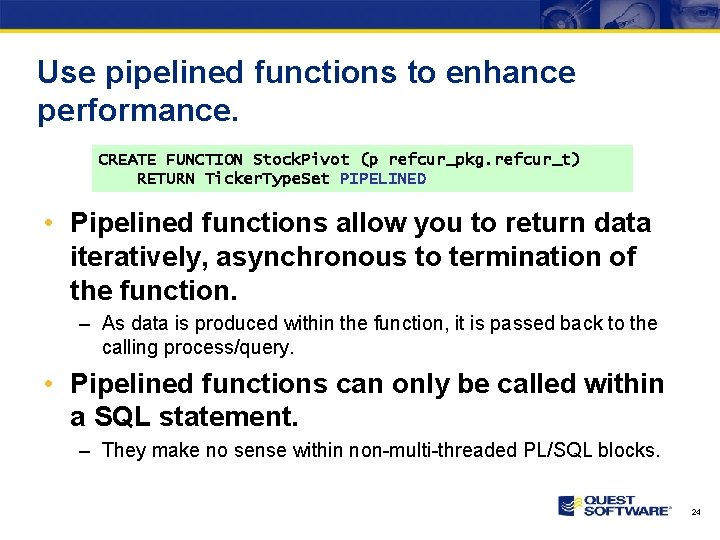 Use pipelined functions to enhance performance.

CREATE FUNCTION StockPivot (p refcur_pkg.refcur_t)
    RETURN TickerTypeSet PIPELINED

• Pipelined functions allow you to return data iteratively, asynchronous to termination of the function.

– As data is produced within the function, it is passed back to the calling process/query.

• Pipelined functions can only be called within a SQL statement.

– They make no sense within non-multi-threaded PL/SQL blocks.

QUEST SOFTWARE®

24